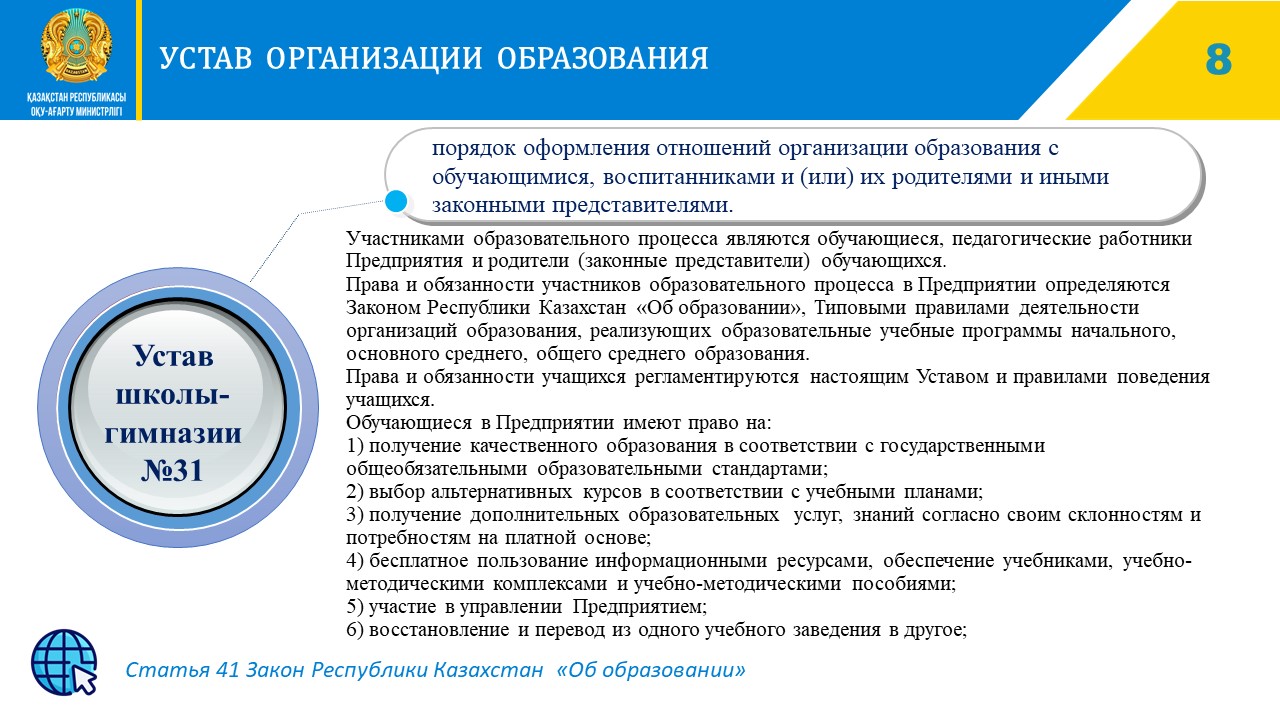 ҚАЗАҚСТАН РЕСПУБЛИКАСЫ
ОҚУ-АҒАРТУ МИНИСТРЛІГІ

УСТАВ ОРГАНИЗАЦИИ ОБРАЗОВАНИЯ

8

порядок оформления отношений организации образования с обучающимися, воспитанниками и (или) их родителями и иными законными представителями.

Устав школы-гимназии №31

Участниками образовательного процесса являются обучающиеся, педагогические работники Предприятия и родители (законные представители) обучающихся.
Права и обязанности участников образовательного процесса в Предприятии определяются Законом Республики Казахстан «Об образовании», Типовыми правилами деятельности организаций образования, реализующих образовательные учебные программы начального, основного среднего, общего среднего образования.
Права и обязанности учащихся регламентируются настоящим Уставом и правилами поведения учащихся.
Обучающиеся в Предприятии имеют право на:
1) получение качественного образования в соответствии с государственными общеобязательными образовательными стандартами;
2) выбор альтернативных курсов в соответствии с учебными планами;
3) получение дополнительных образовательных услуг, знаний согласно своим склонностям и потребностям на платной основе;
4) бесплатное пользование информационными ресурсами, обеспечение учебниками, учебно-методическими комплексами и учебно-методическими пособиями;
5) участие в управлении Предприятием;
6) восстановление и перевод из одного учебного заведения в другое;

Статья 41 Закон Республики Казахстан «Об образовании»